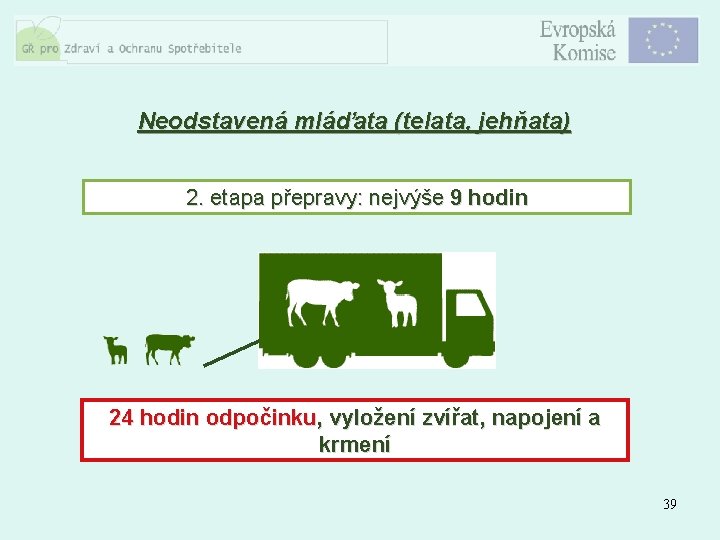 GŘ pro Zdraví a Ochranu Spotřebitele

Evropská Komise

Neodstavená mláďata (telata, jehňata)

2. etapa přepravy: nejvýše 9 hodin

24 hodin odpočinku, vyložení zvířat, napojení a krmení

39